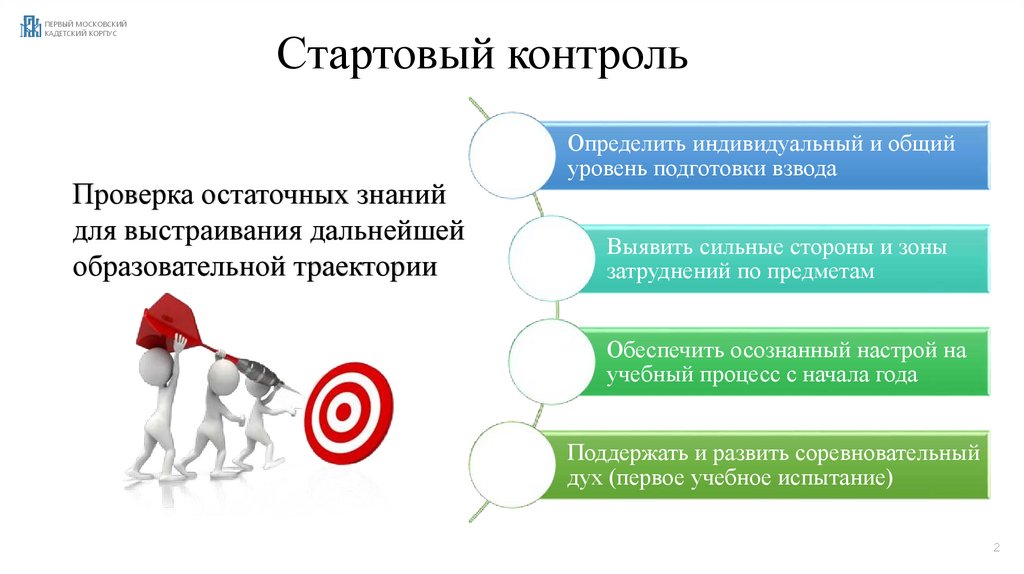 ПЕРВЫЙ МОСКОВСКИЙ КАДЕТСКИЙ КОРПУС

Стартовый контроль

Проверка остаточных знаний для выстраивания дальнейшей образовательной траектории

Определить индивидуальный и общий уровень подготовки взвода

Выявить сильные стороны и зоны затруднений по предметам

Обеспечить осознанный настрой на учебный процесс с начала года

Поддержать и развить соревновательный дух (первое учебное испытание)

2